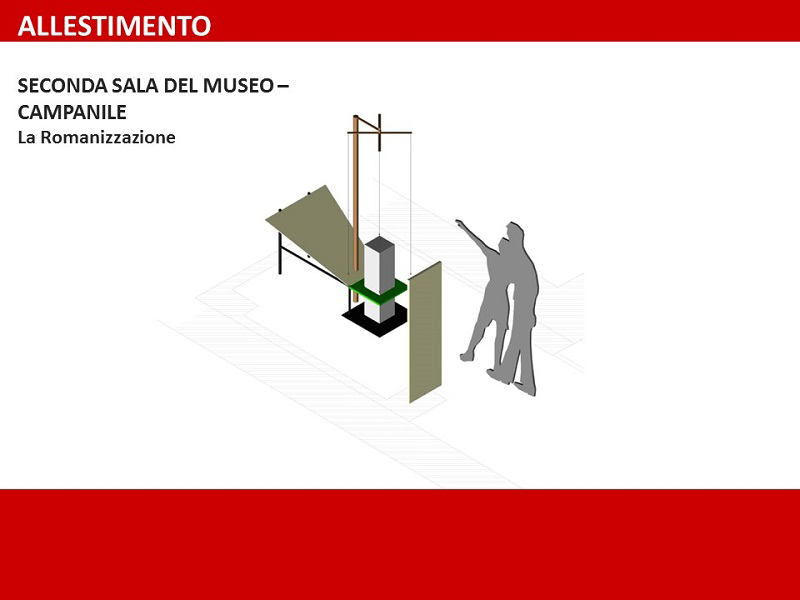 ALLESTIMENTO

SECONDA SALA DEL MUSEO – CAMPANILE
La Romanizzazione